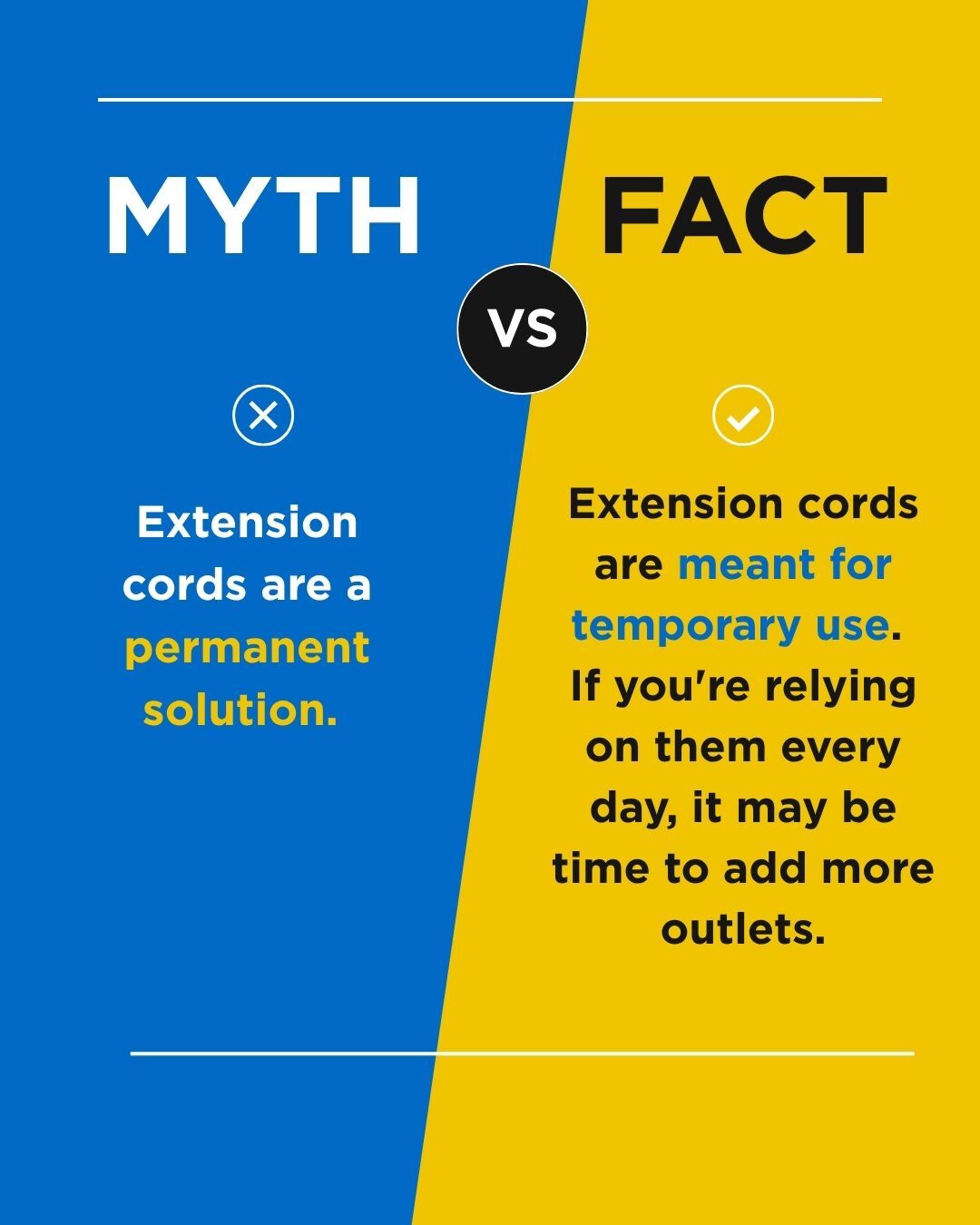 MYTH

VS

FACT

Extension cords are a permanent solution.

Extension cords are meant for temporary use. If you're relying on them every day, it may be time to add more outlets.